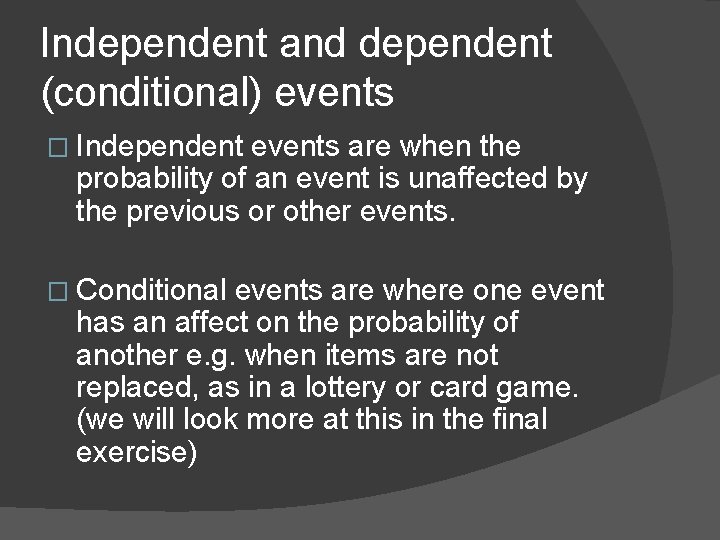 Independent and dependent (conditional) events

□ Independent events are when the probability of an event is unaffected by the previous or other events.

□ Conditional events are where one event has an affect on the probability of another e.g. when items are not replaced, as in a lottery or card game. (we will look more at this in the final exercise)